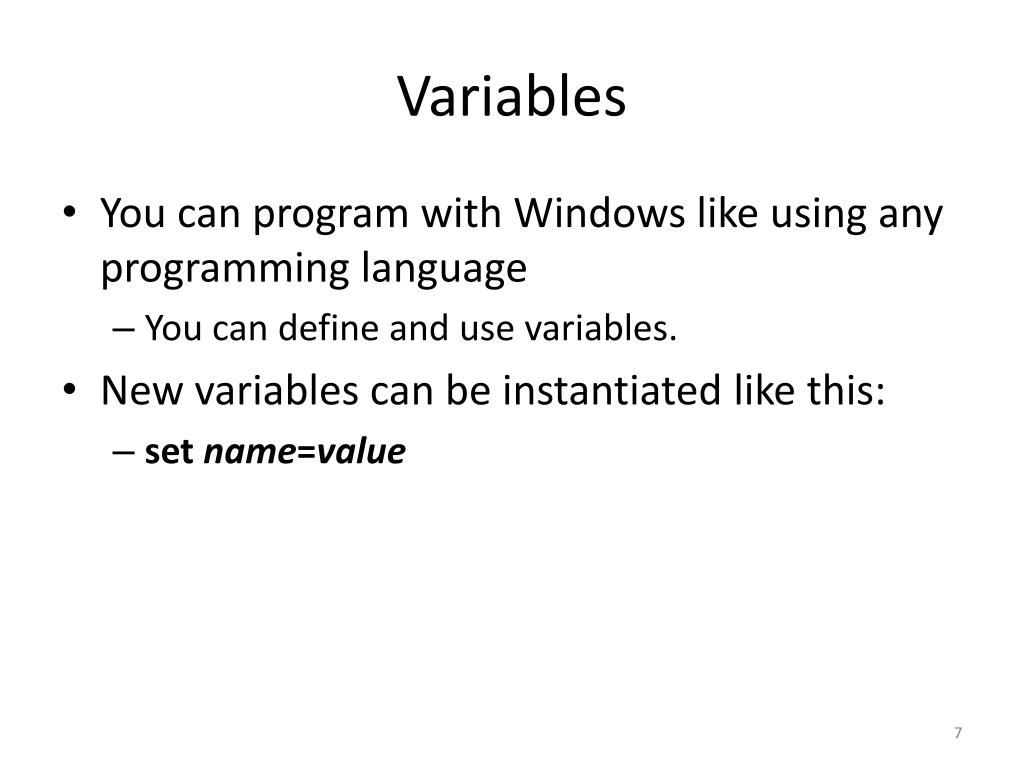 Variables

• You can program with Windows like using any programming language
– You can define and use variables.
• New variables can be instantiated like this:
– set name=value

7